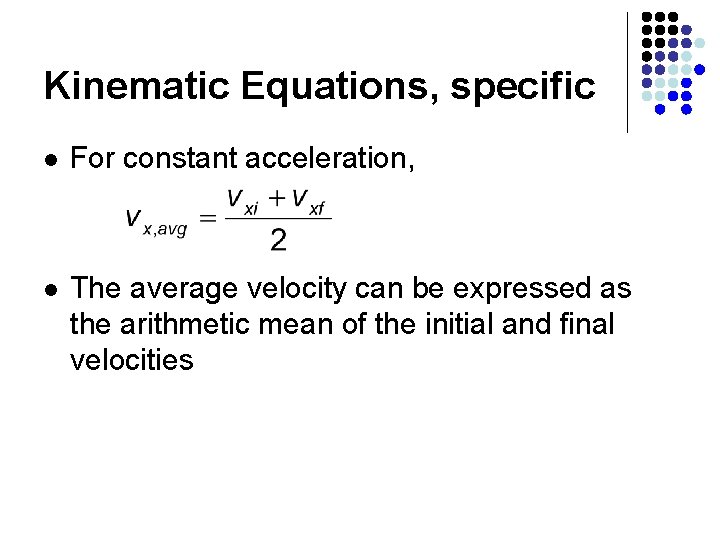 Kinematic Equations, specific

- For constant acceleration,

$v_{x,avg} = \frac{v_{xi} + v_{xf}}{2}$

- The average velocity can be expressed as the arithmetic mean of the initial and final velocities